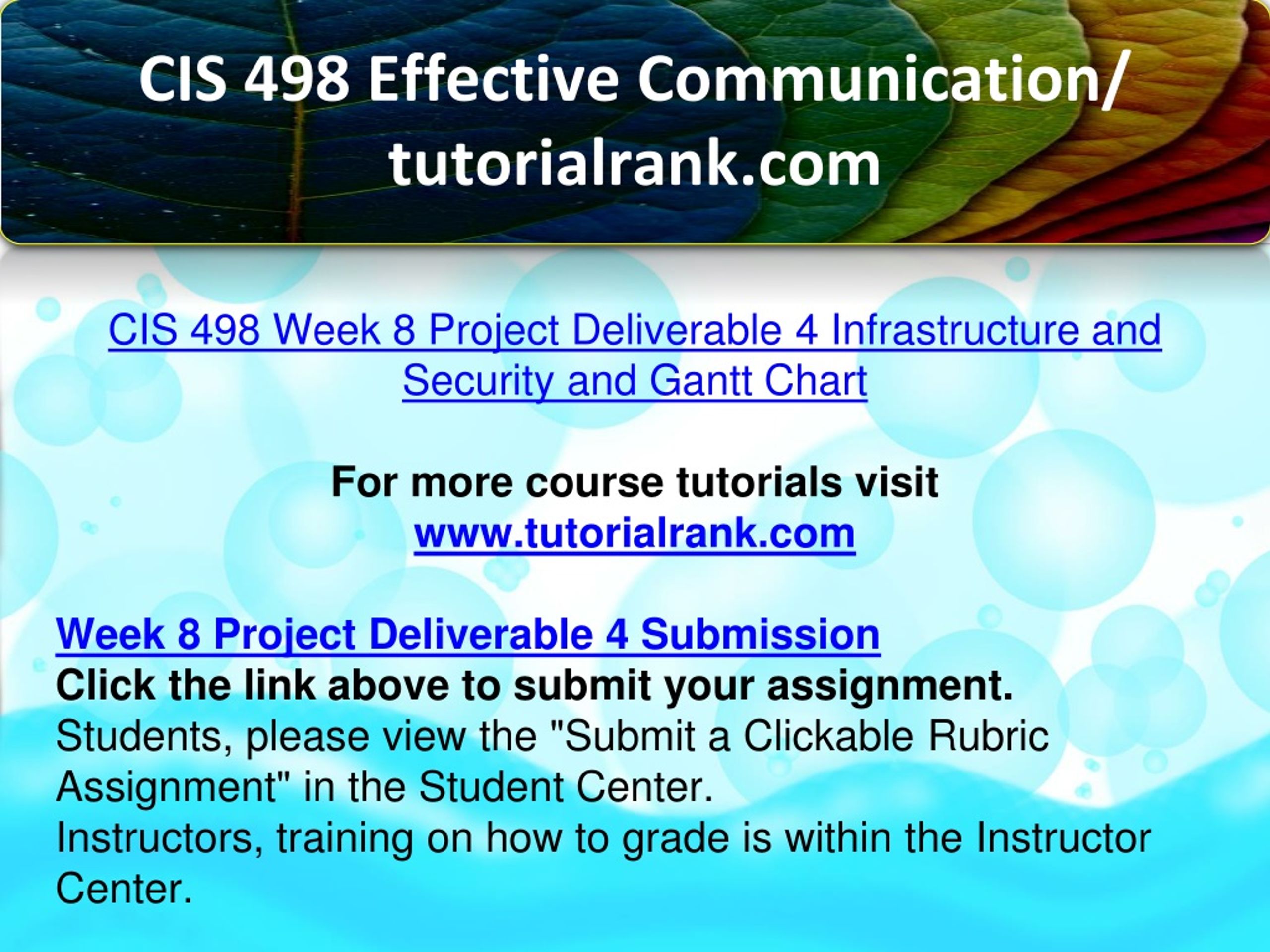 CIS 498 Effective Communication/ tutorialrank.com

CIS 498 Week 8 Project Deliverable 4 Infrastructure and Security and Gantt Chart

For more course tutorials visit
www.tutorialrank.com

Week 8 Project Deliverable 4 Submission
Click the link above to submit your assignment.
Students, please view the "Submit a Clickable Rubric Assignment" in the Student Center.
Instructors, training on how to grade is within the Instructor Center.